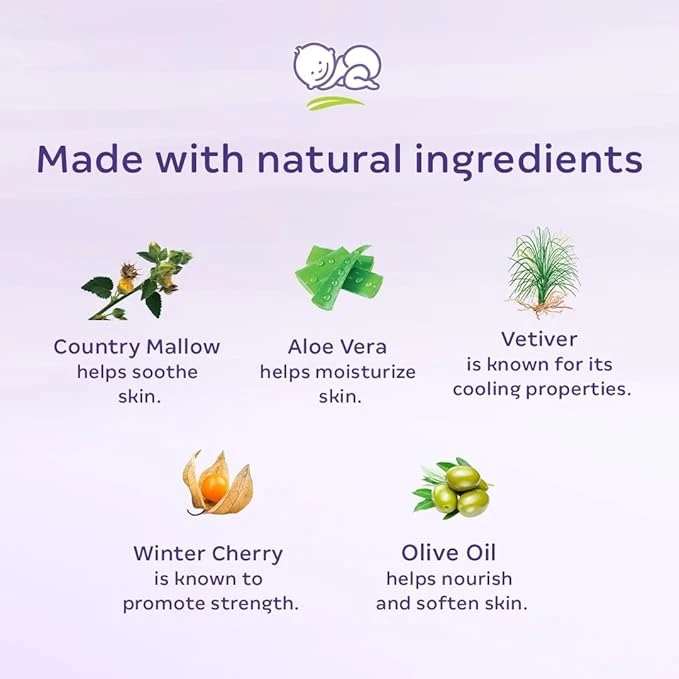 Made with natural ingredients

Country Mallow helps soothe skin.

Aloe Vera helps moisturize skin.

Vetiver is known for its cooling properties.

Winter Cherry is known to promote strength.

Olive Oil helps nourish and soften skin.